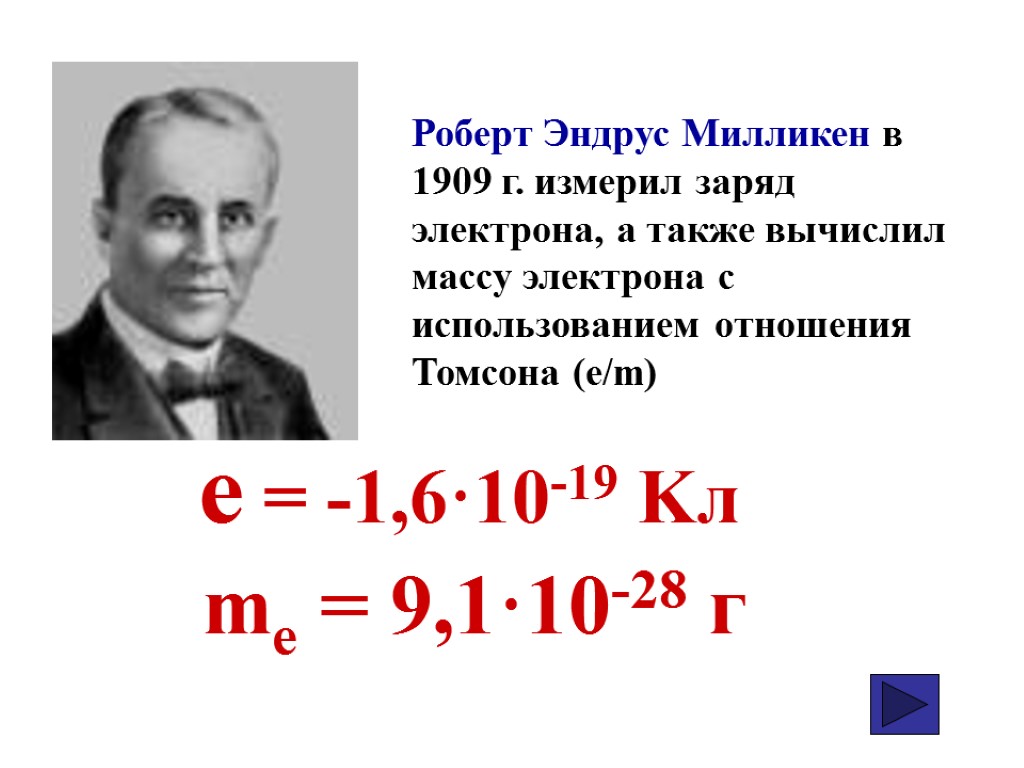 Роберт Эндрус Милликен в 1909 г. измерил заряд электрона, а также вычислил массу электрона с использованием отношения Томсона (e/m)

$e = -1{,}6 \cdot 10^{-19}$ Кл

$m_e = 9{,}1 \cdot 10^{-28}$ г